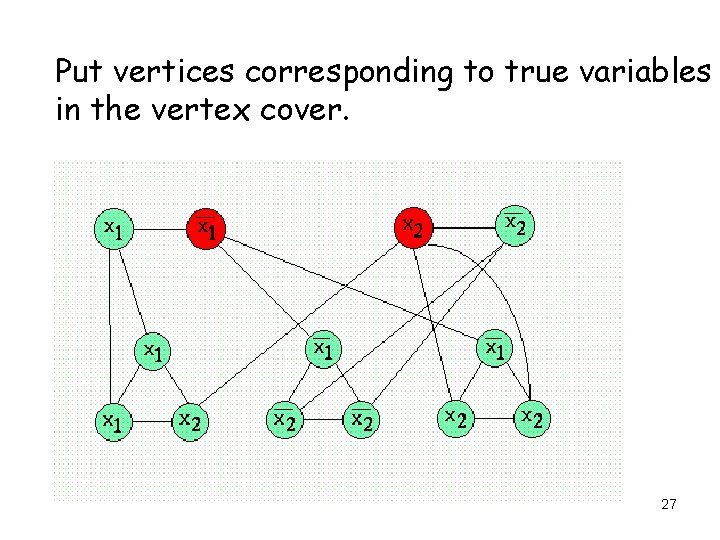 Put vertices corresponding to true variables in the vertex cover.

$x_1$ $\overline{x_1}$ $x_2$ $\overline{x_2}$

$x_1$ $\overline{x_1}$ $\overline{x_1}$

$x_1$ $x_2$ $\overline{x_2}$ $\overline{x_2}$ $x_2$ $x_2$

27